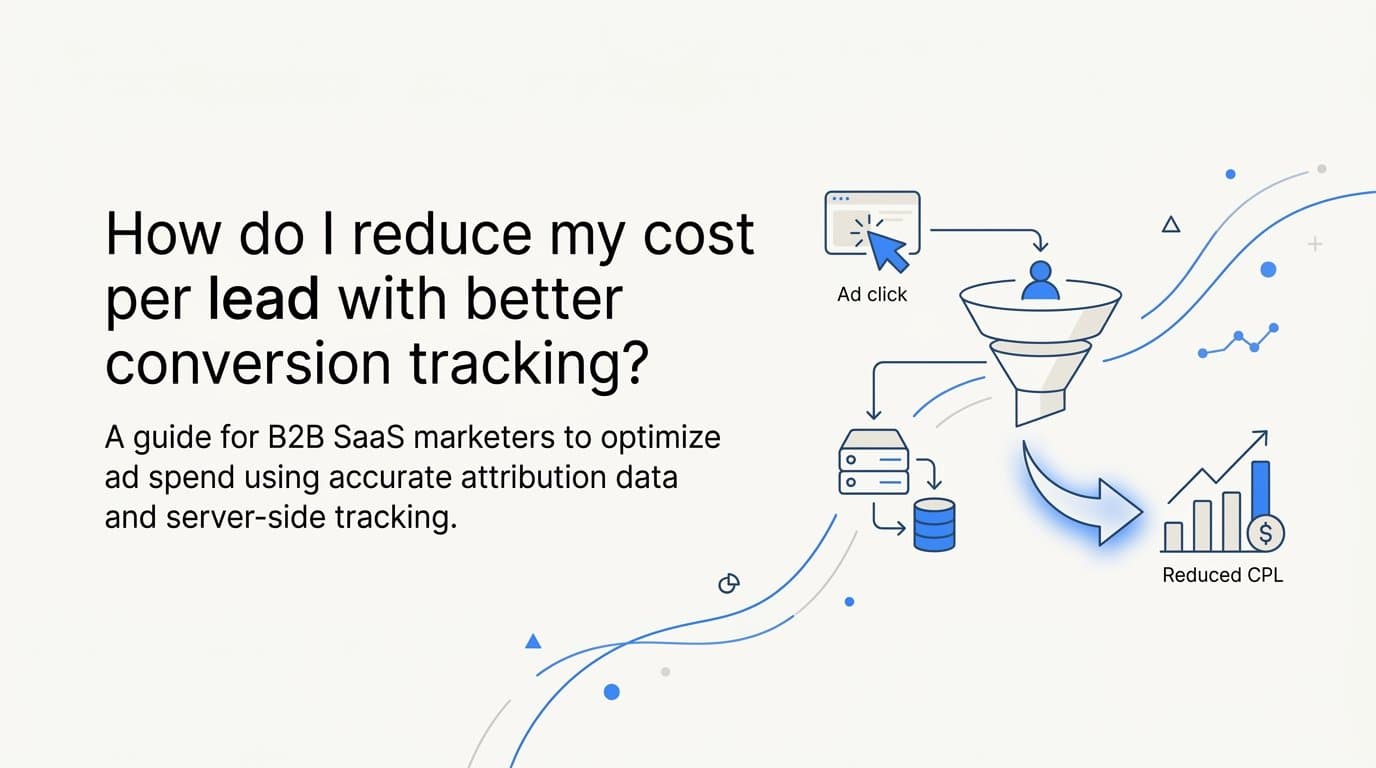 How do I reduce my cost per lead with better conversion tracking?

A guide for B2B SaaS marketers to optimize ad spend using accurate attribution data and server-side tracking.

Ad click

$

Reduced CPL